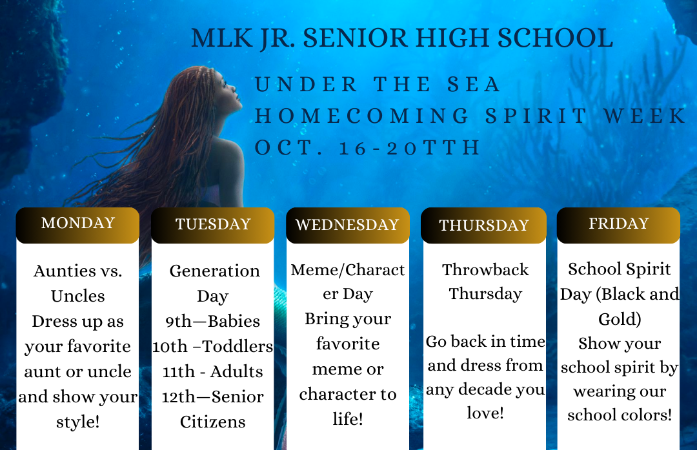 MLK JR. SENIOR HIGH SCHOOL

UNDER THE SEA HOMECOMING SPIRIT WEEK OCT. 16-20TTH

MONDAY

Aunties vs. Uncles Dress up as your favorite aunt or uncle and show your style!

TUESDAY

Generation Day 9th—Babies 10th –Toddlers 11th - Adults 12th—Senior Citizens

WEDNESDAY

Meme/Character Day Bring your favorite meme or character to life!

THURSDAY

Throwback Thursday

Go back in time and dress from any decade you love!

FRIDAY

School Spirit Day (Black and Gold) Show your school spirit by wearing our school colors!